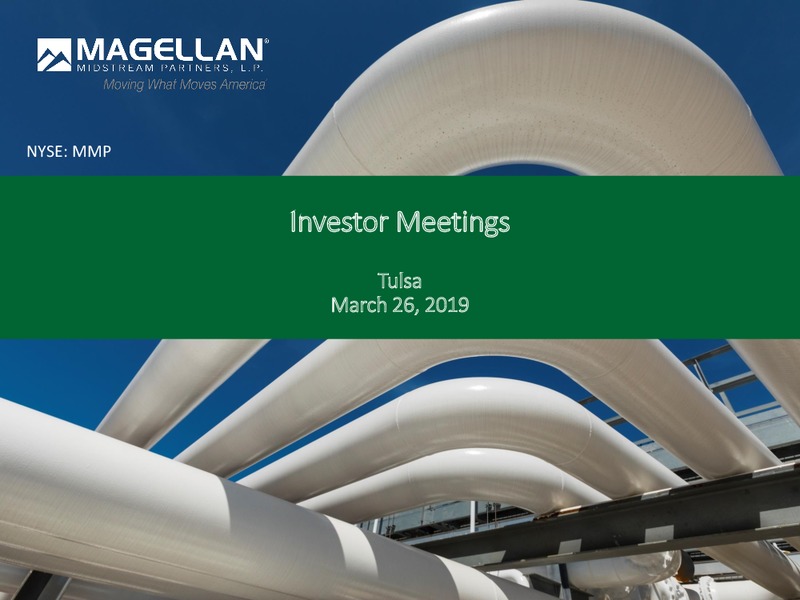 MAGELLAN®
MIDSTREAM PARTNERS, L.P.
Moving What Moves America

NYSE: MMP

Investor Meetings

Tulsa
March 26, 2019